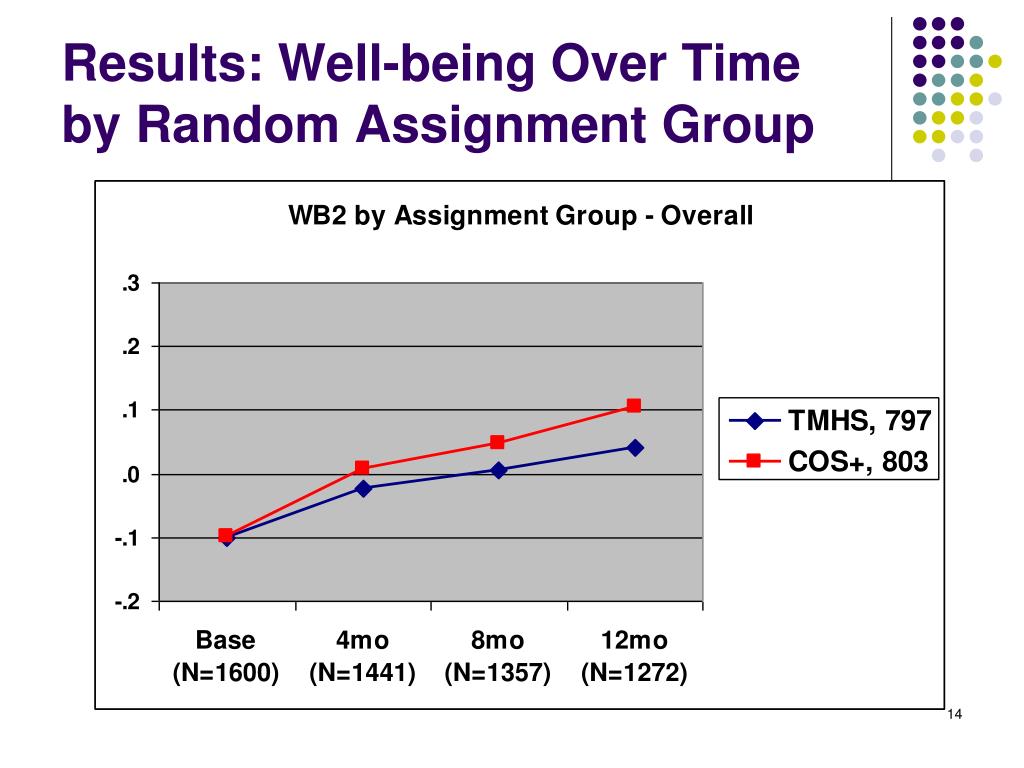 Results: Well-being Over Time by Random Assignment Group

WB2 by Assignment Group - Overall

.3
.2
.1
.0
-.1
-.2

Base (N=1600)
4mo (N=1441)
8mo (N=1357)
12mo (N=1272)

TMHS, 797
COS+, 803

14